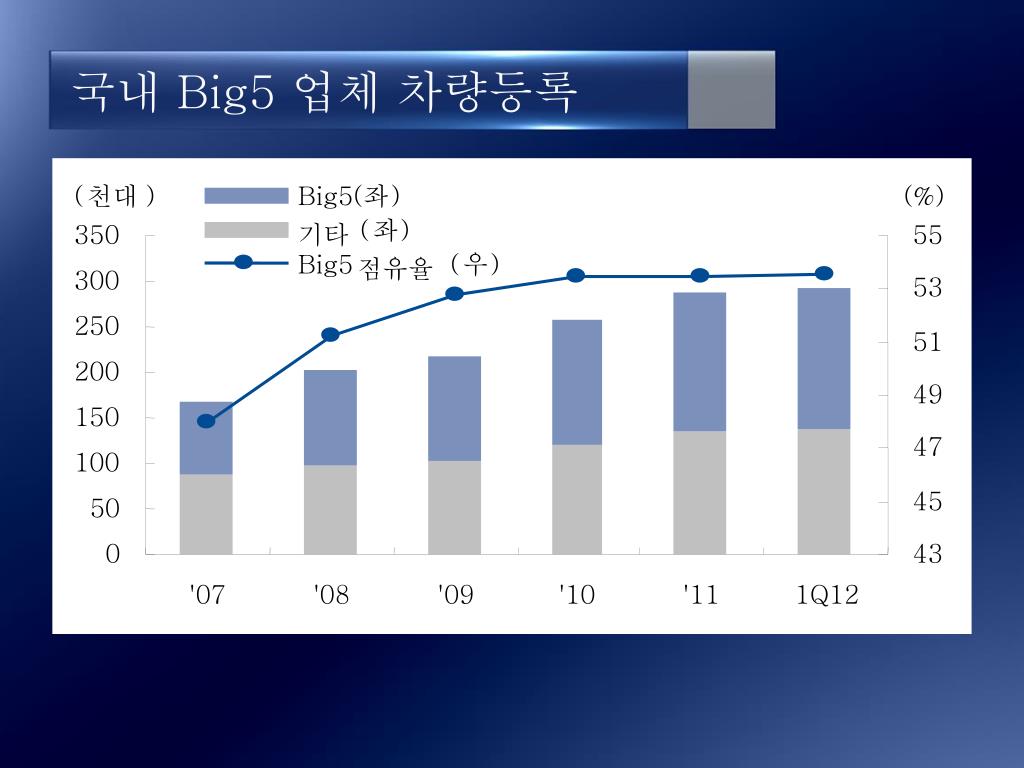 국내 Big5 업체 차량등록

(천대)
Big5(좌)
기타 (좌)
Big5 점유율 (우)
(%)

350
300
250
200
150
100
50
0

55
53
51
49
47
45
43

'07
'08
'09
'10
'11
1Q12